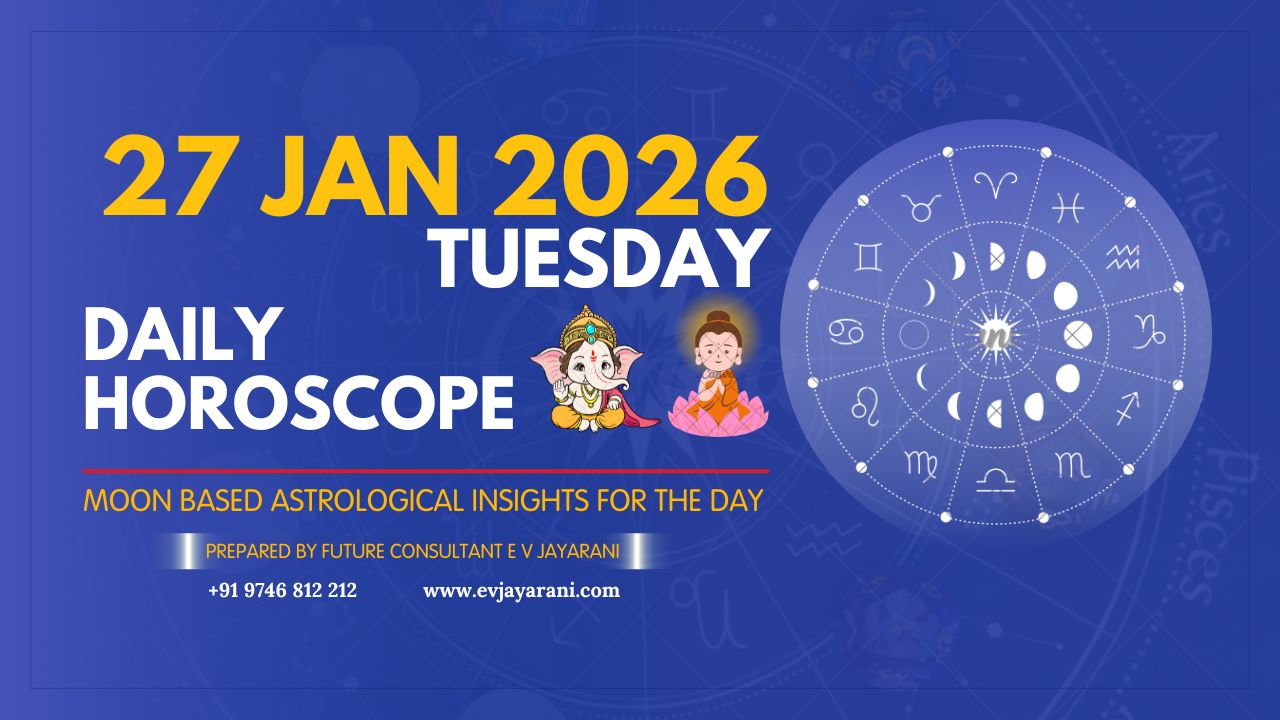 27 JAN 2026
TUESDAY

DAILY
HOROSCOPE

MOON BASED ASTROLOGICAL INSIGHTS FOR THE DAY

PREPARED BY FUTURE CONSULTANT E V JAYARANI

+91 9746 812 212 www.evjayarani.com

Aries

Pisces